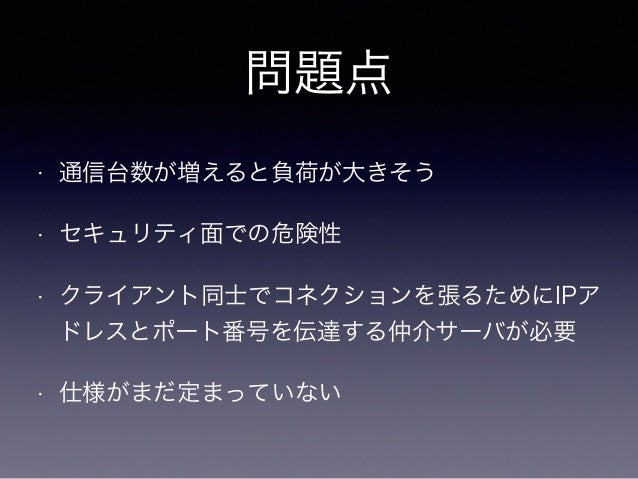 問題点

· 通信台数が増えると負荷が大きそう

· セキュリティ面での危険性

· クライアント同士でコネクションを張るためにIPアドレスとポート番号を伝達する仲介サーバが必要

· 仕様がまだ定まっていない